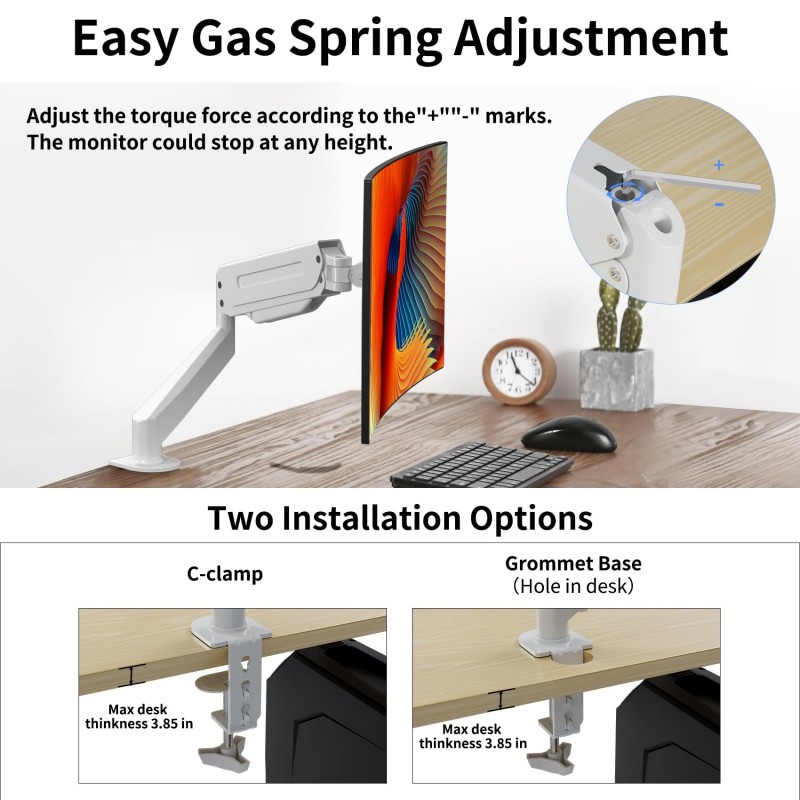 Easy Gas Spring Adjustment

Adjust the torque force according to the"+""-" marks. The monitor could stop at any height.

+

-

Two Installation Options

C-clamp

Max desk thinkness 3.85 in

Grommet Base
(Hole in desk)

Max desk thinkness 3.85 in